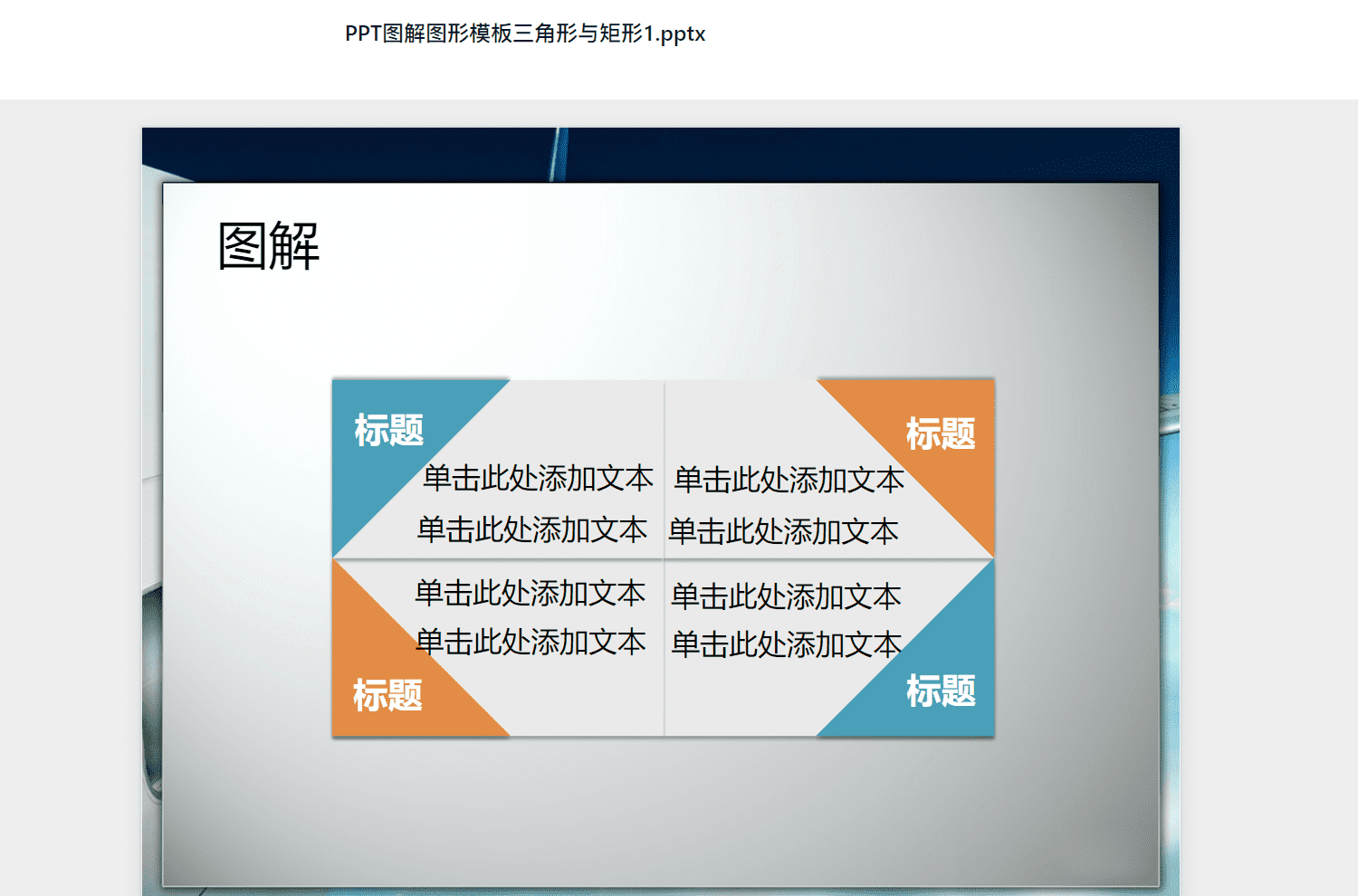 PPT图解图形模板三角形与矩形1.pptx

图解

标题
单击此处添加文本
单击此处添加文本

标题
单击此处添加文本
单击此处添加文本

单击此处添加文本
单击此处添加文本
标题

单击此处添加文本
单击此处添加文本
标题